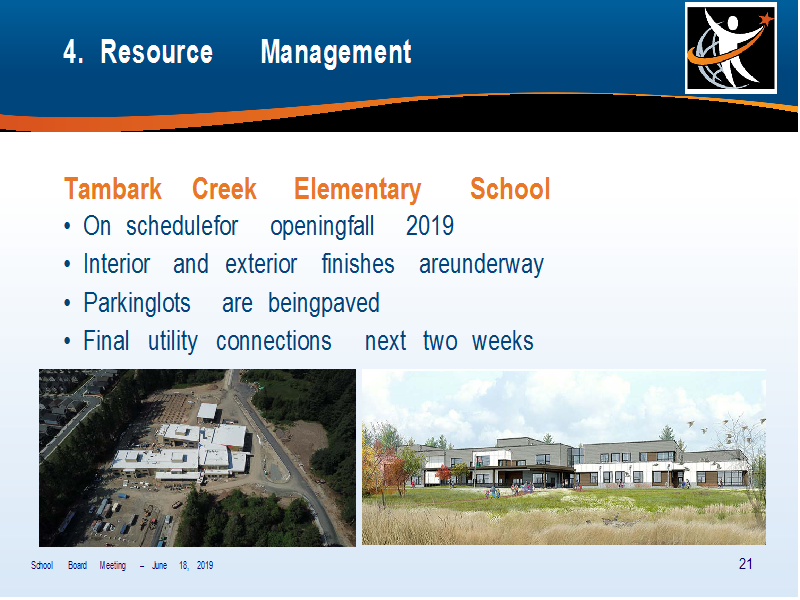 4. Resource Management

Tambark Creek Elementary School

• On schedulefor openingfall 2019
• Interior and exterior finishes areunderway
• Parkinglots are beingpaved
• Final utility connections next two weeks

School Board Meeting – June 18, 2019

21